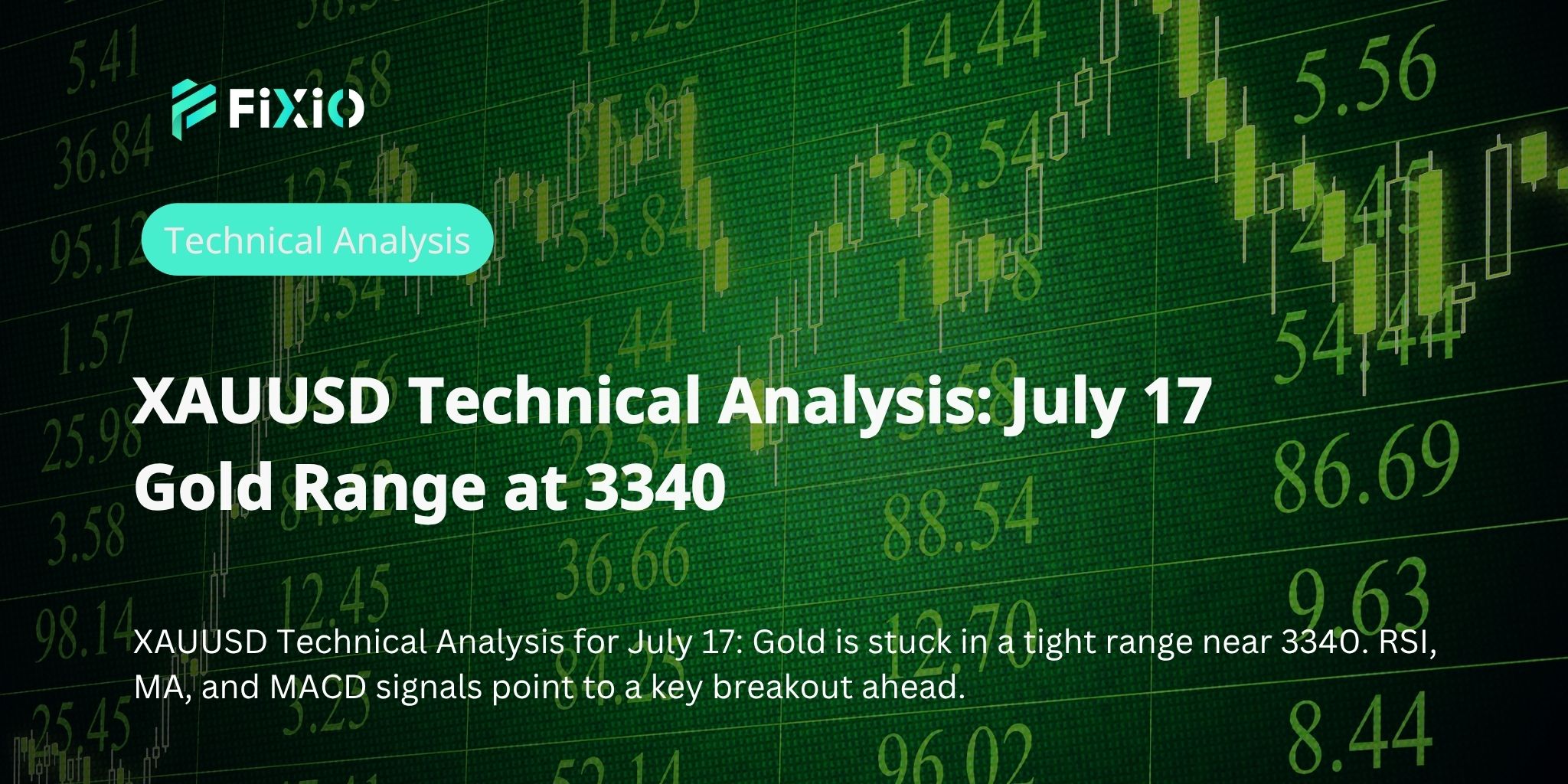 FiXiO

Technical Analysis

XAUUSD Technical Analysis: July 17 Gold Range at 3340

XAUUSD Technical Analysis for July 17: Gold is stuck in a tight range near 3340. RSI, MA, and MACD signals point to a key breakout ahead.